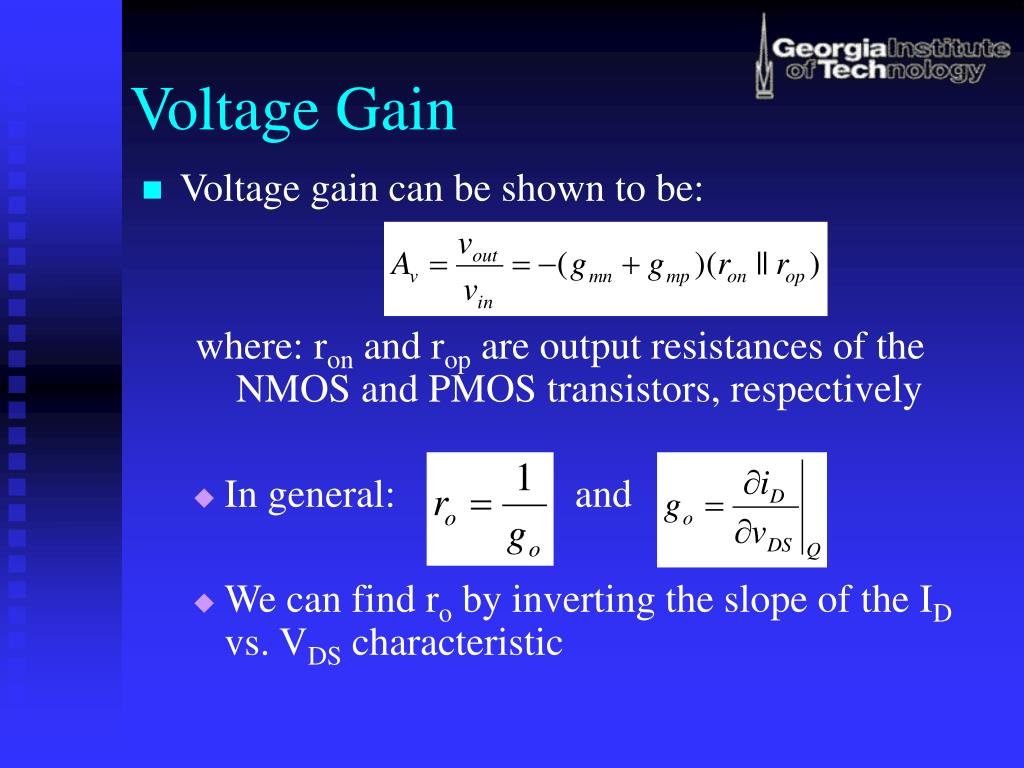 Georgia Institute of Technology

Voltage Gain

Voltage gain can be shown to be:

$A_v = \frac{v_{out}}{v_{in}} = -(g_{mn} + g_{mp})(r_{on} \parallel r_{op})$

where: $r_{on}$ and $r_{op}$ are output resistances of the NMOS and PMOS transistors, respectively

In general: $r_o = \frac{1}{g_o}$ and $g_o = \left.\frac{\partial i_D}{\partial v_{DS}}\right|_Q$

We can find $r_o$ by inverting the slope of the $I_D$ vs. $V_{DS}$ characteristic